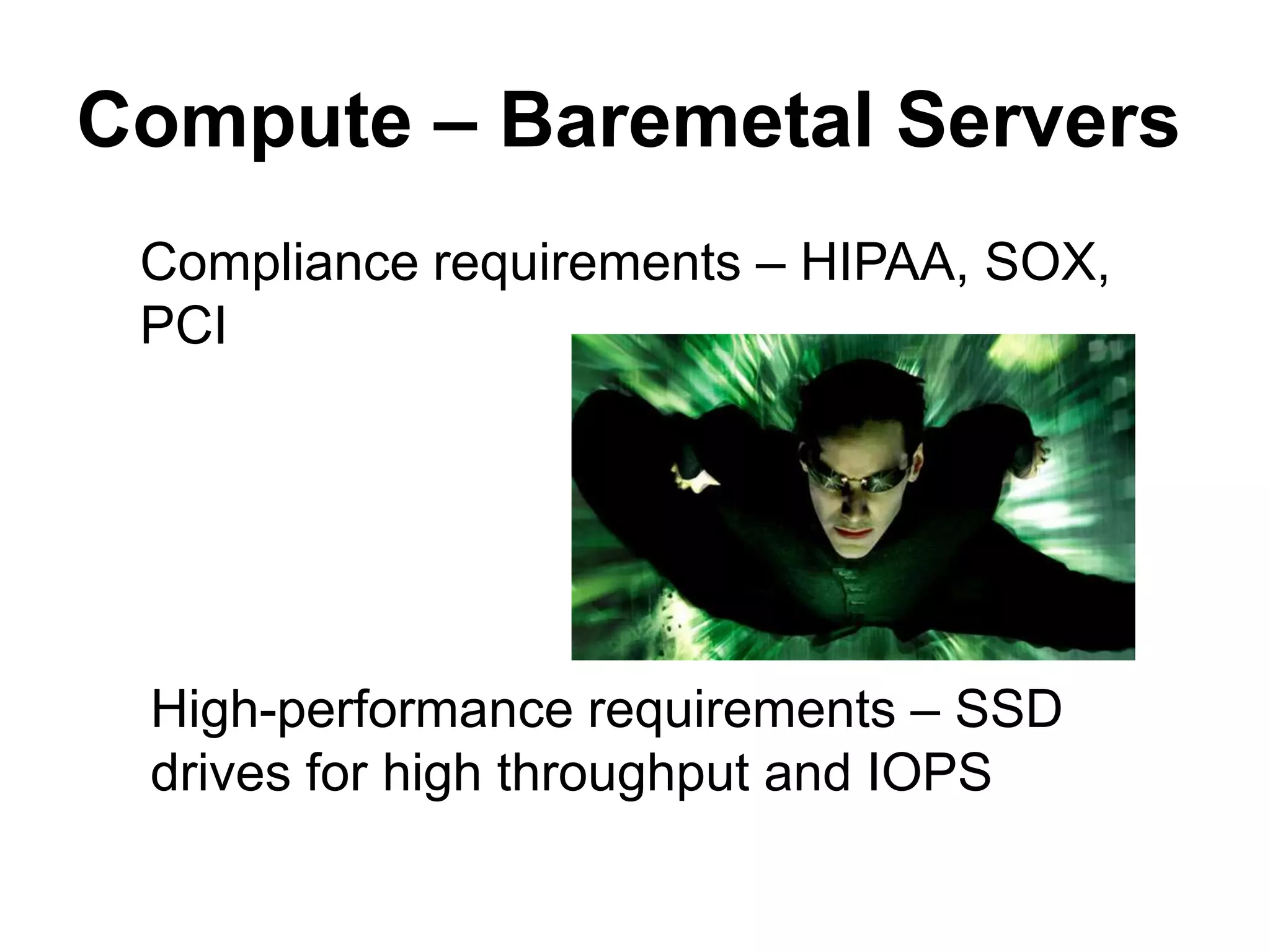 Compute – Baremetal Servers

Compliance requirements – HIPAA, SOX, PCI

High-performance requirements – SSD drives for high throughput and IOPS